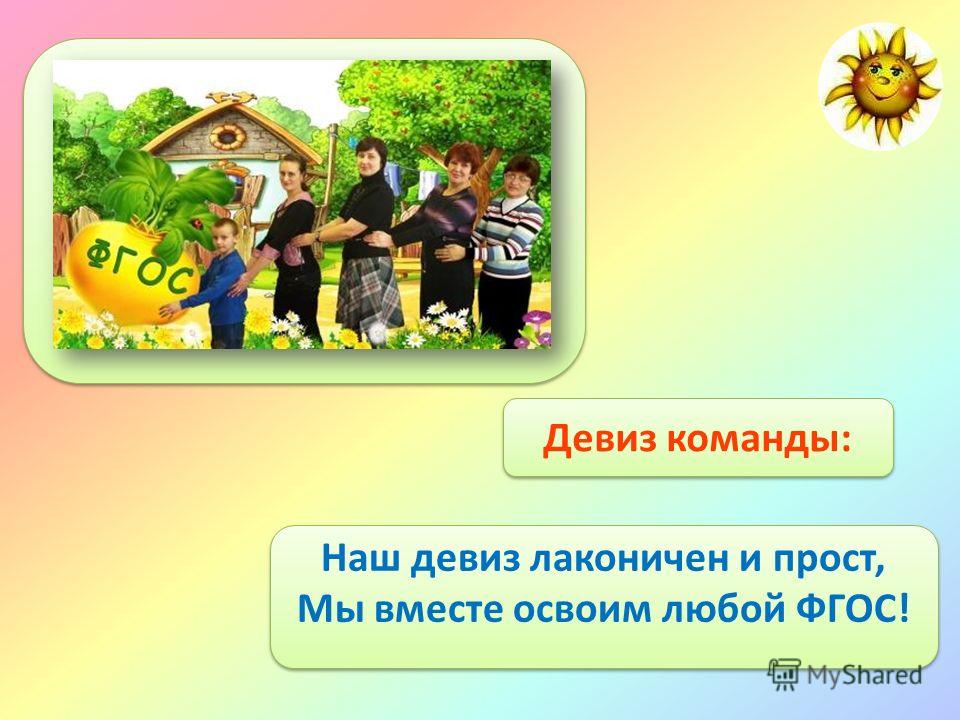 ФГОС

Девиз команды:

Наш девиз лаконичен и прост,
Мы вместе освоим любой ФГОС!

MyShared